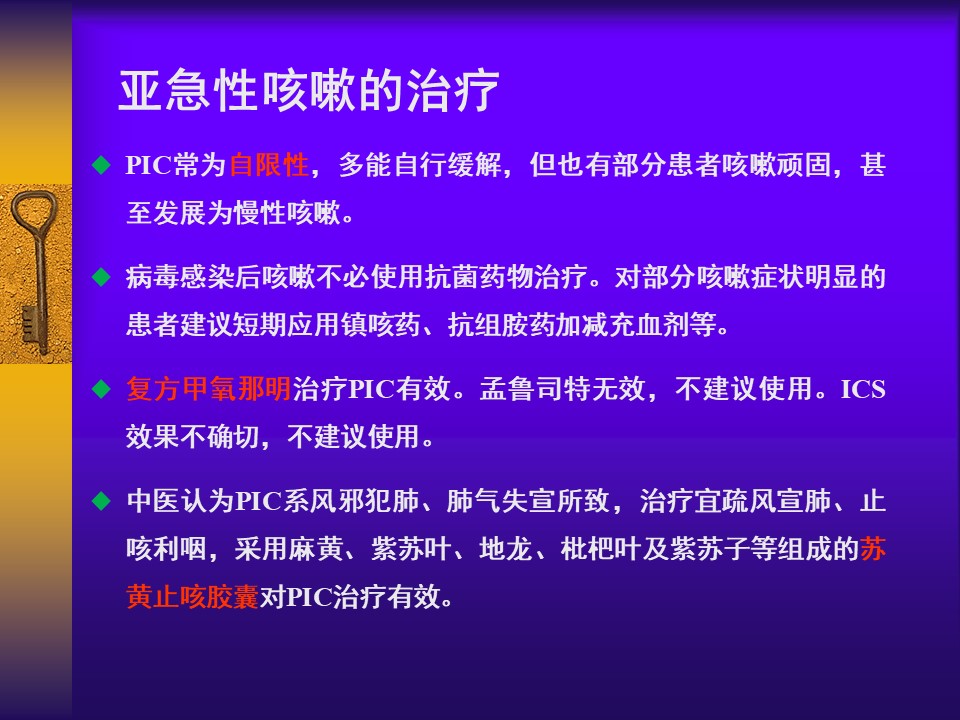 亚急性咳嗽的治疗

◆ PIC常为自限性，多能自行缓解，但也有部分患者咳嗽顽固，甚至发展为慢性咳嗽。

◆ 病毒感染后咳嗽不必使用抗菌药物治疗。对部分咳嗽症状明显的患者建议短期应用镇咳药、抗组胺药加减充血剂等。

◆ 复方甲氧那明治疗PIC有效。孟鲁司特无效，不建议使用。ICS效果不确切，不建议使用。

◆ 中医认为PIC系风邪犯肺、肺气失宣所致，治疗宜疏风宣肺、止咳利咽，采用麻黄、紫苏叶、地龙、枇杷叶及紫苏子等组成的苏黄止咳胶囊对PIC治疗有效。